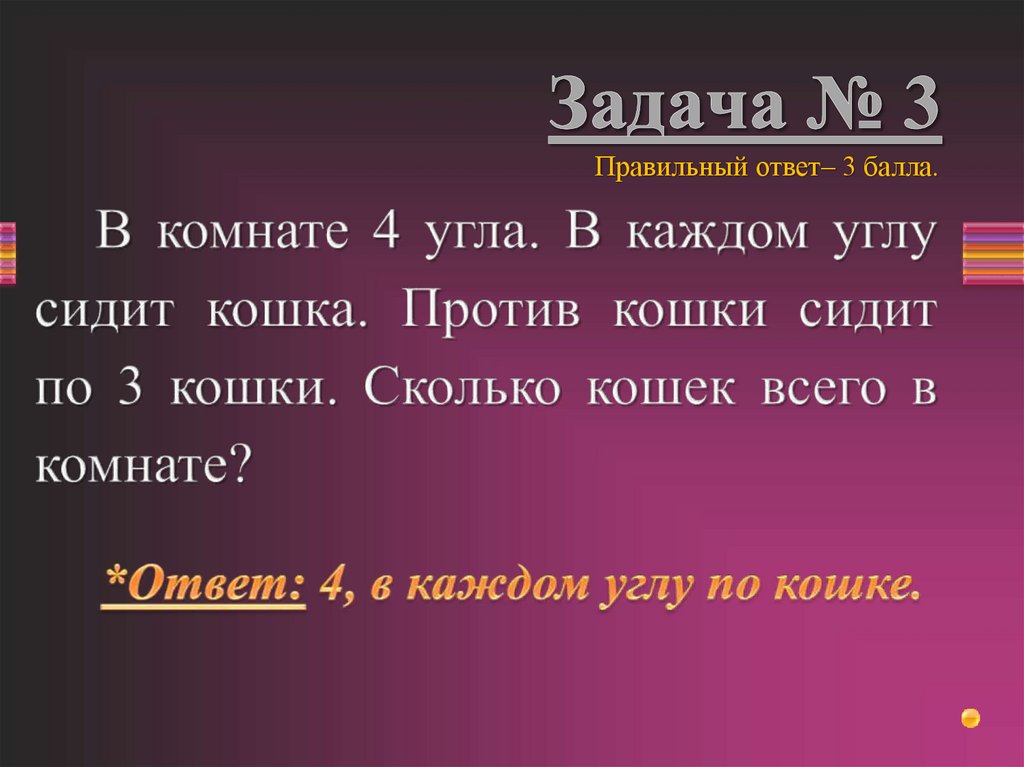 Задача № 3
Правильный ответ– 3 балла.

В комнате 4 угла. В каждом углу сидит кошка. Против кошки сидит по 3 кошки. Сколько кошек всего в комнате?

*Ответ: 4, в каждом углу по кошке.